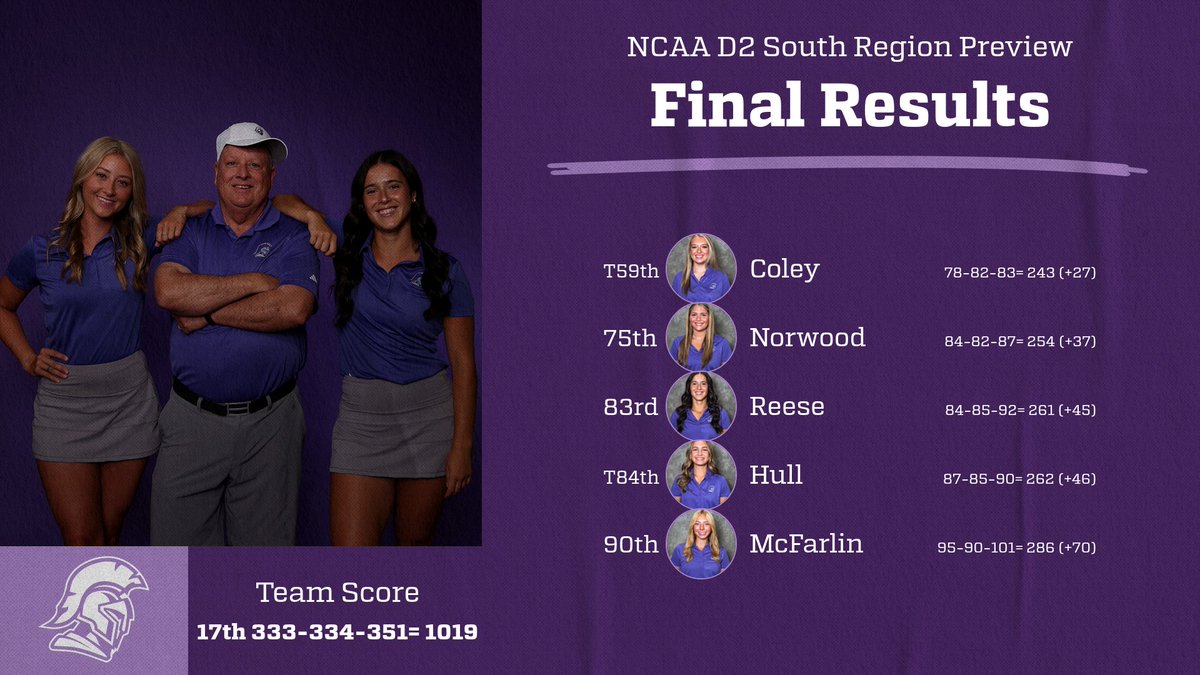 NCAA D2 South Region Preview

Final Results

T59th Coley 78-82-83= 243 (+27)

75th Norwood 84-82-87= 254 (+37)

83rd Reese 84-85-92= 261 (+45)

T84th Hull 87-85-90= 262 (+46)

90th McFarlin 95-90-101= 286 (+70)

Team Score

17th 333-334-351= 1019